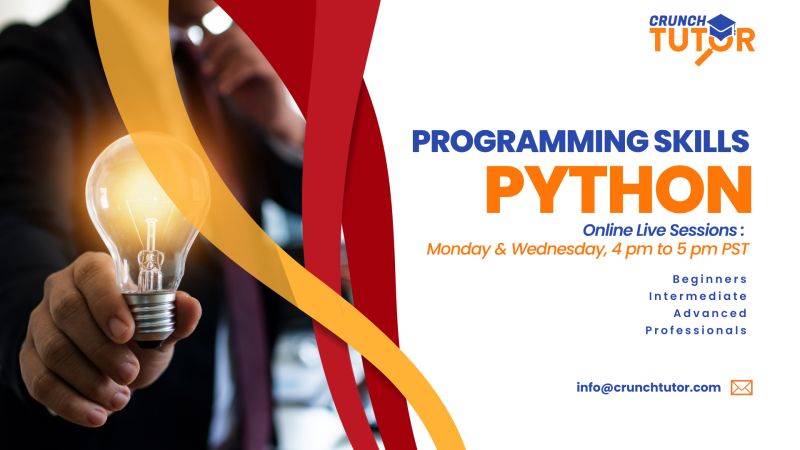 CRUNCH TUTOR

PROGRAMMING SKILLS
PYTHON

Online Live Sessions :
Monday & Wednesday, 4 pm to 5 pm PST

Beginners
Intermediate
Advanced
Professionals

info@crunchtutor.com